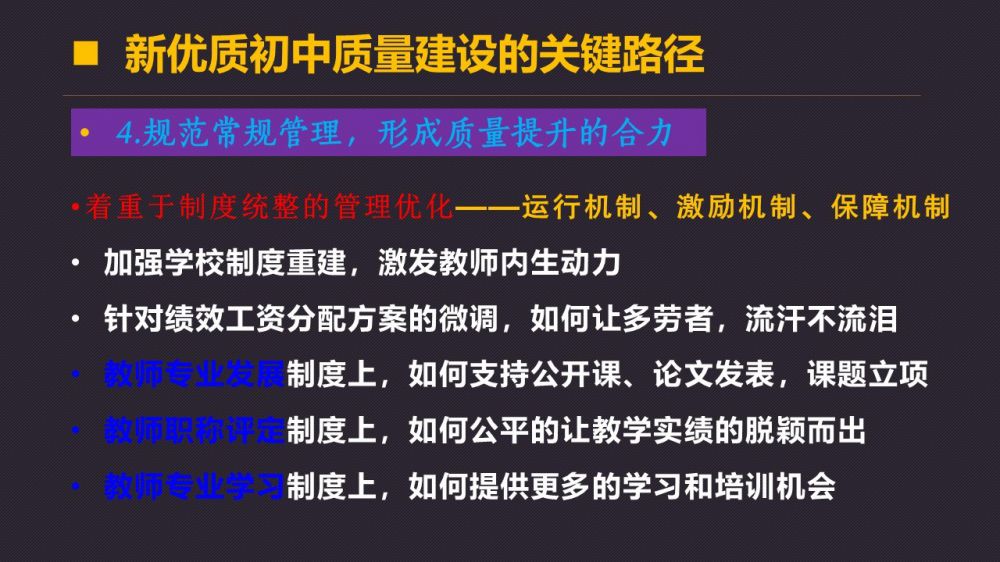 ■ 新优质初中质量建设的关键路径

• 4.规范常规管理，形成质量提升的合力

•着重于制度统整的管理优化——运行机制、激励机制、保障机制

• 加强学校制度重建，激发教师内生动力

• 针对绩效工资分配方案的微调，如何让多劳者，流汗不流泪

• 教师专业发展制度上，如何支持公开课、论文发表，课题立项

• 教师职称评定制度上，如何公平的让教学实绩的脱颖而出

• 教师专业学习制度上，如何提供更多的学习和培训机会